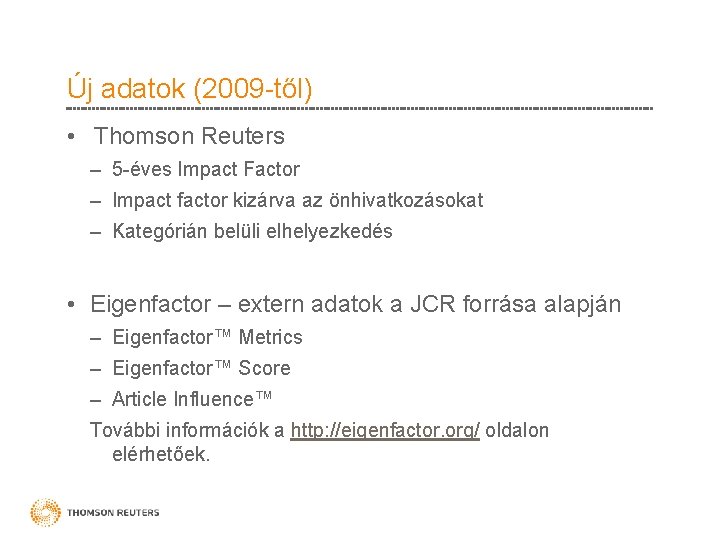 Új adatok (2009-től)

• Thomson Reuters
– 5-éves Impact Factor
– Impact factor kizárva az önhivatkozásokat
– Kategórián belüli elhelyezkedés

• Eigenfactor – extern adatok a JCR forrása alapján
– Eigenfactor™ Metrics
– Eigenfactor™ Score
– Article Influence™

További információk a http://eigenfactor.org/ oldalon elérhetőek.

THOMSON REUTERS